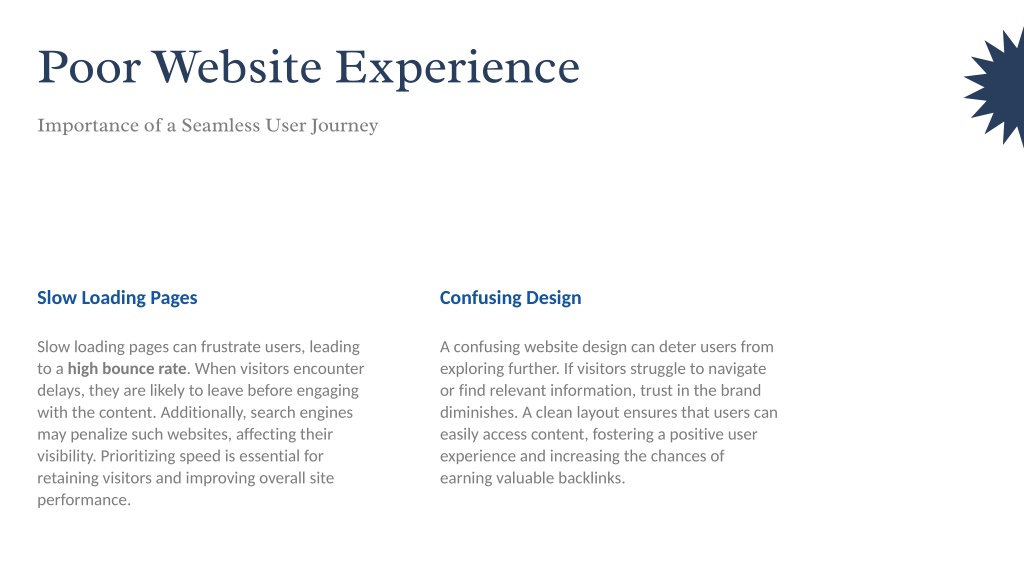 Poor Website Experience

Importance of a Seamless User Journey

Slow Loading Pages

Slow loading pages can frustrate users, leading to a high bounce rate. When visitors encounter delays, they are likely to leave before engaging with the content. Additionally, search engines may penalize such websites, affecting their visibility. Prioritizing speed is essential for retaining visitors and improving overall site performance.

Confusing Design

A confusing website design can deter users from exploring further. If visitors struggle to navigate or find relevant information, trust in the brand diminishes. A clean layout ensures that users can easily access content, fostering a positive user experience and increasing the chances of earning valuable backlinks.